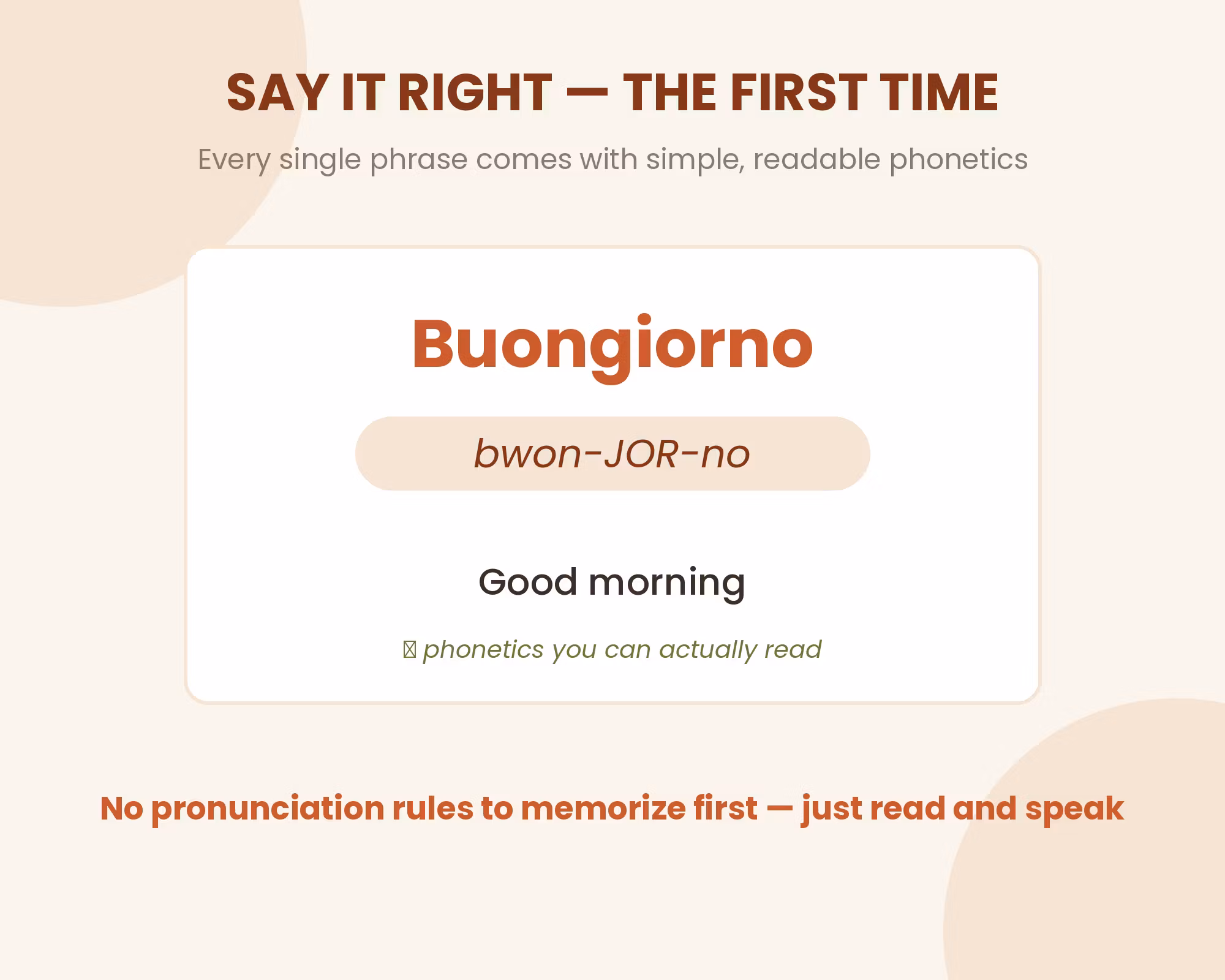 SAY IT RIGHT — THE FIRST TIME

Every single phrase comes with simple, readable phonetics

Buongiorno

bwon-JOR-no

Good morning

phonetics you can actually read

No pronunciation rules to memorize first — just read and speak